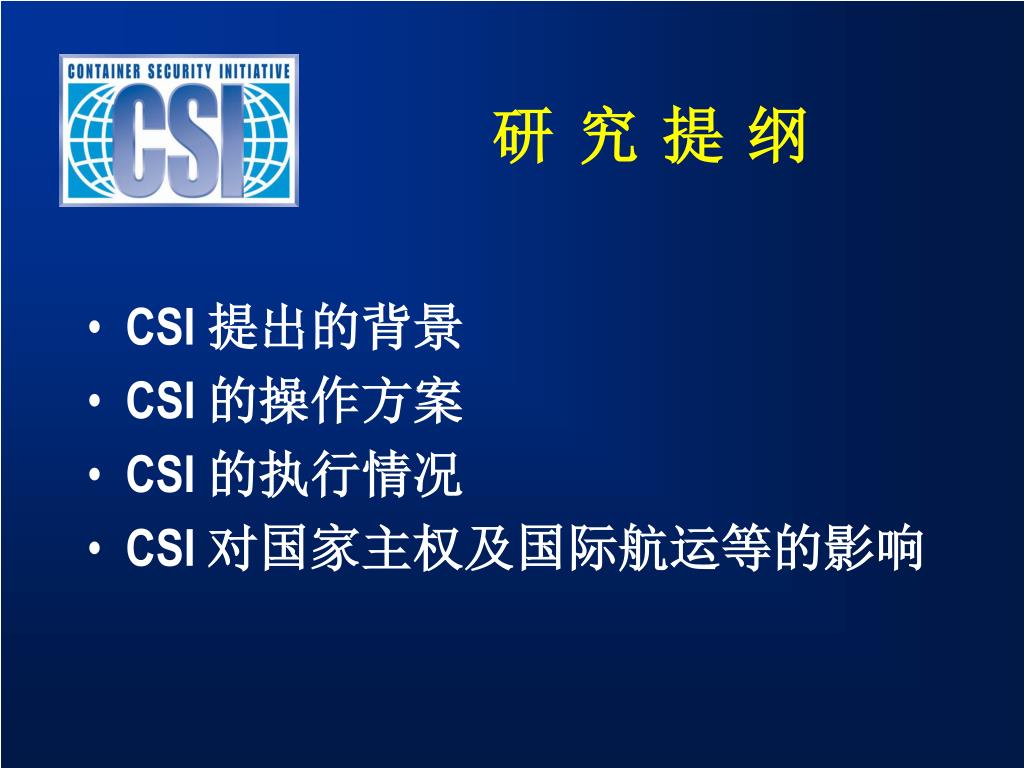 CONTAINER SECURITY INITIATIVE
CSI

研 究 提 纲

• CSI 提出的背景
• CSI 的操作方案
• CSI 的执行情况
• CSI 对国家主权及国际航运等的影响